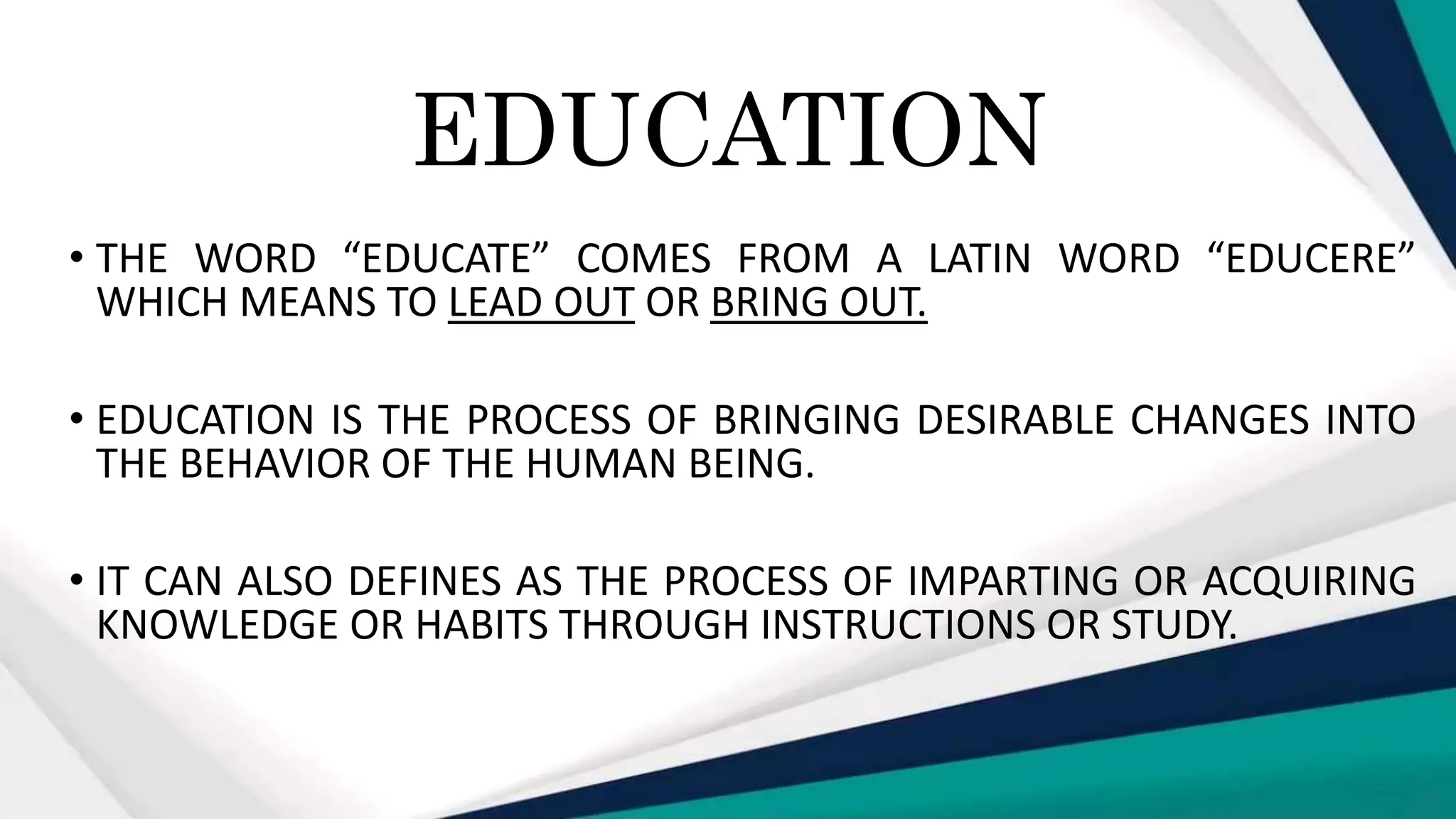 EDUCATION

• THE WORD “EDUCATE” COMES FROM A LATIN WORD “EDUCERE” WHICH MEANS TO LEAD OUT OR BRING OUT.

• EDUCATION IS THE PROCESS OF BRINGING DESIRABLE CHANGES INTO THE BEHAVIOR OF THE HUMAN BEING.

• IT CAN ALSO DEFINES AS THE PROCESS OF IMPARTING OR ACQUIRING KNOWLEDGE OR HABITS THROUGH INSTRUCTIONS OR STUDY.